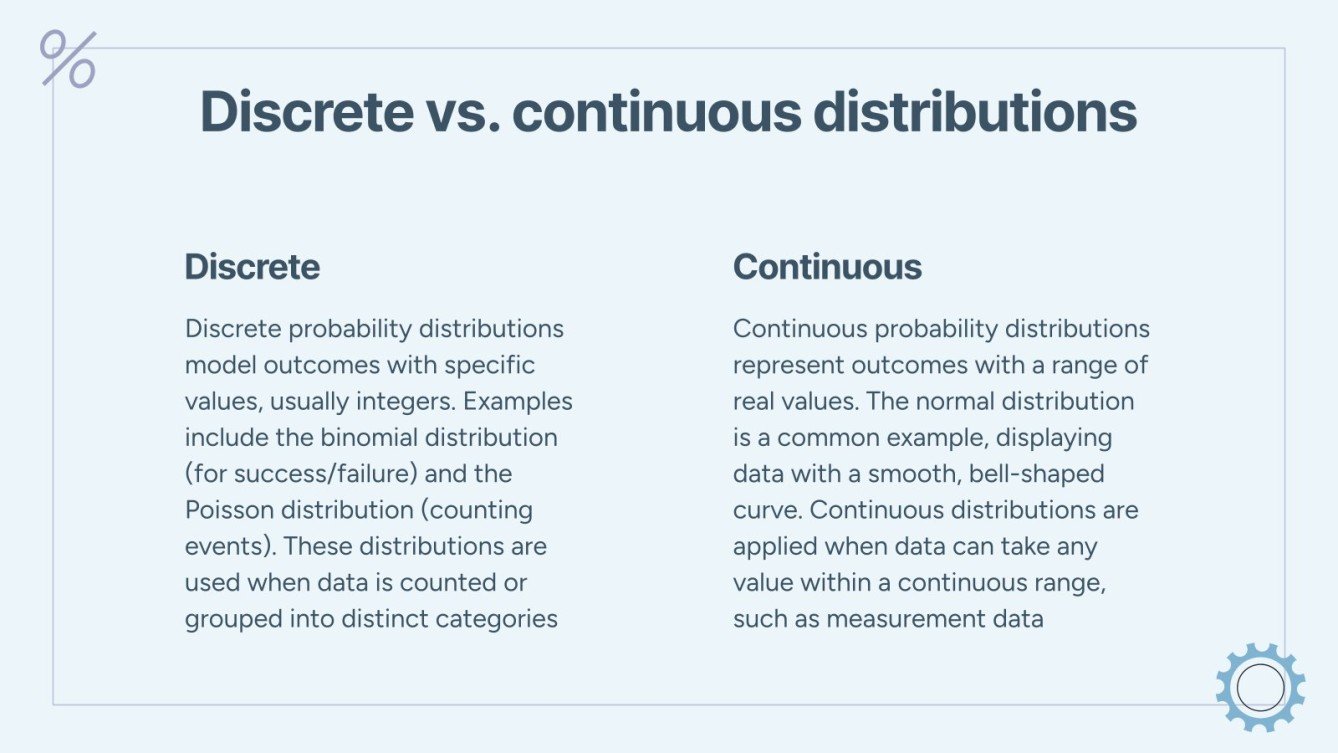 %

Discrete vs. continuous distributions

Discrete

Discrete probability distributions model outcomes with specific values, usually integers. Examples include the binomial distribution (for success/failure) and the Poisson distribution (counting events). These distributions are used when data is counted or grouped into distinct categories

Continuous

Continuous probability distributions represent outcomes with a range of real values. The normal distribution is a common example, displaying data with a smooth, bell-shaped curve. Continuous distributions are applied when data can take any value within a continuous range, such as measurement data